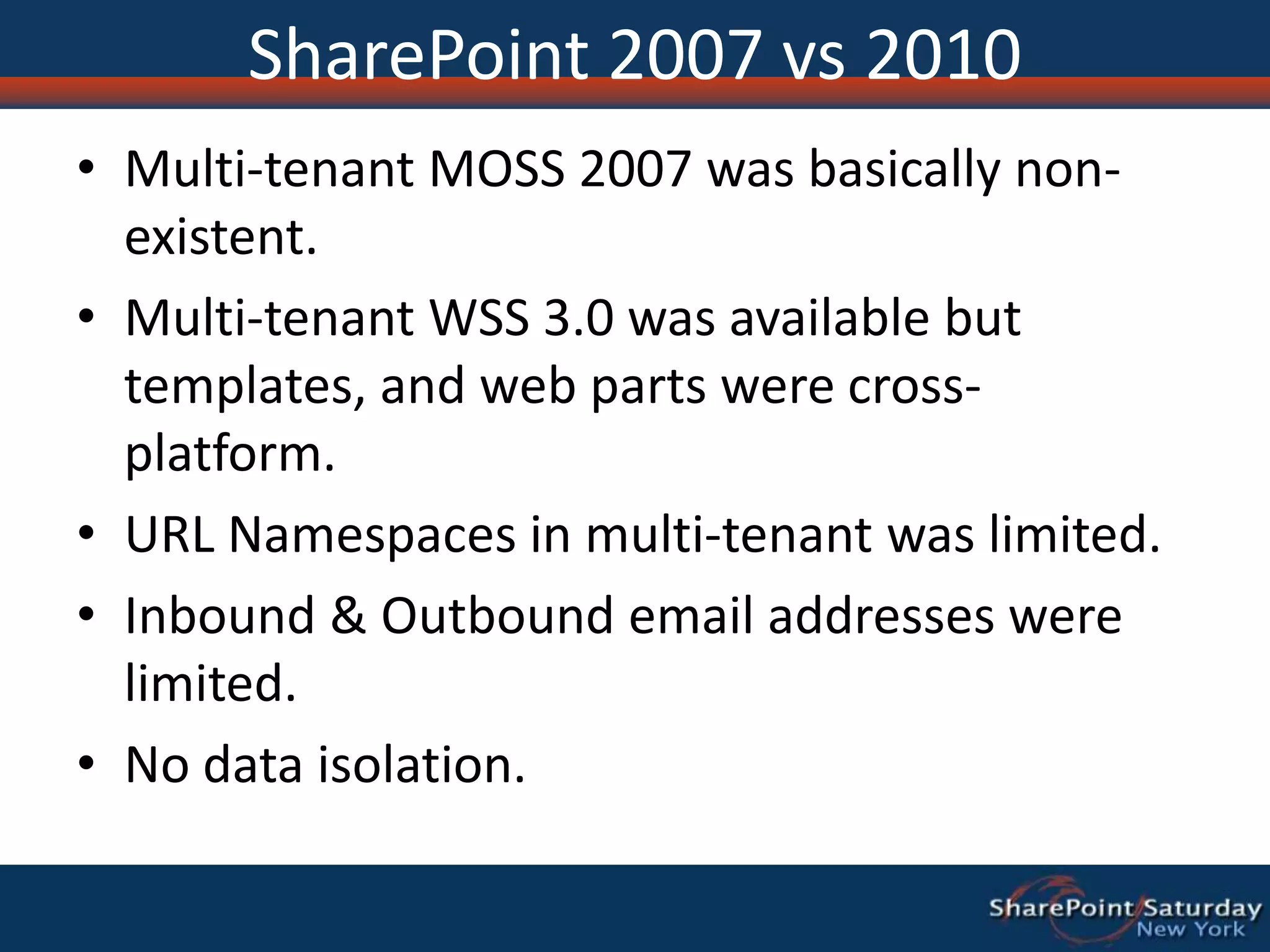 SharePoint 2007 vs 2010

• Multi-tenant MOSS 2007 was basically non-existent.
• Multi-tenant WSS 3.0 was available but templates, and web parts were cross-platform.
• URL Namespaces in multi-tenant was limited.
• Inbound & Outbound email addresses were limited.
• No data isolation.

SharePoint Saturday
New York